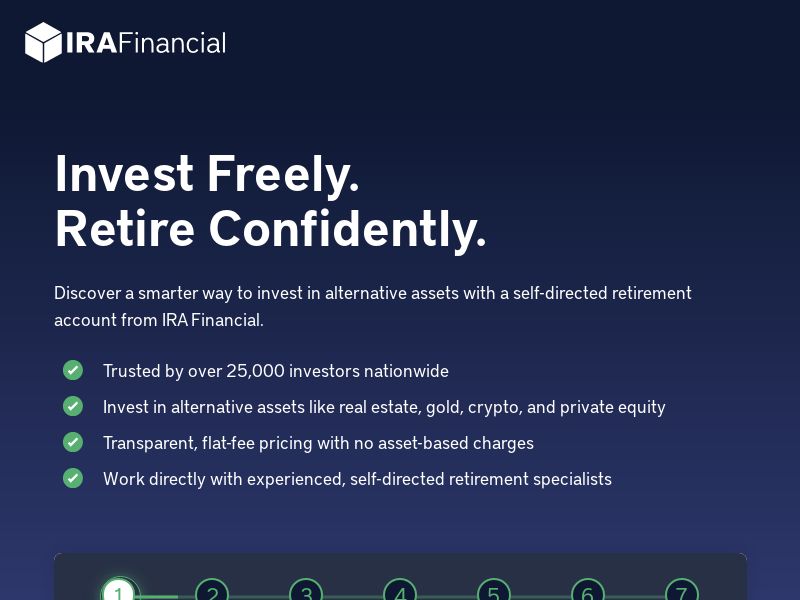 IRAFinancial

Invest Freely.
Retire Confidently.

Discover a smarter way to invest in alternative assets with a self-directed retirement account from IRA Financial.

Trusted by over 25,000 investors nationwide

Invest in alternative assets like real estate, gold, crypto, and private equity

Transparent, flat-fee pricing with no asset-based charges

Work directly with experienced, self-directed retirement specialists

1 2 3 4 5 6 7